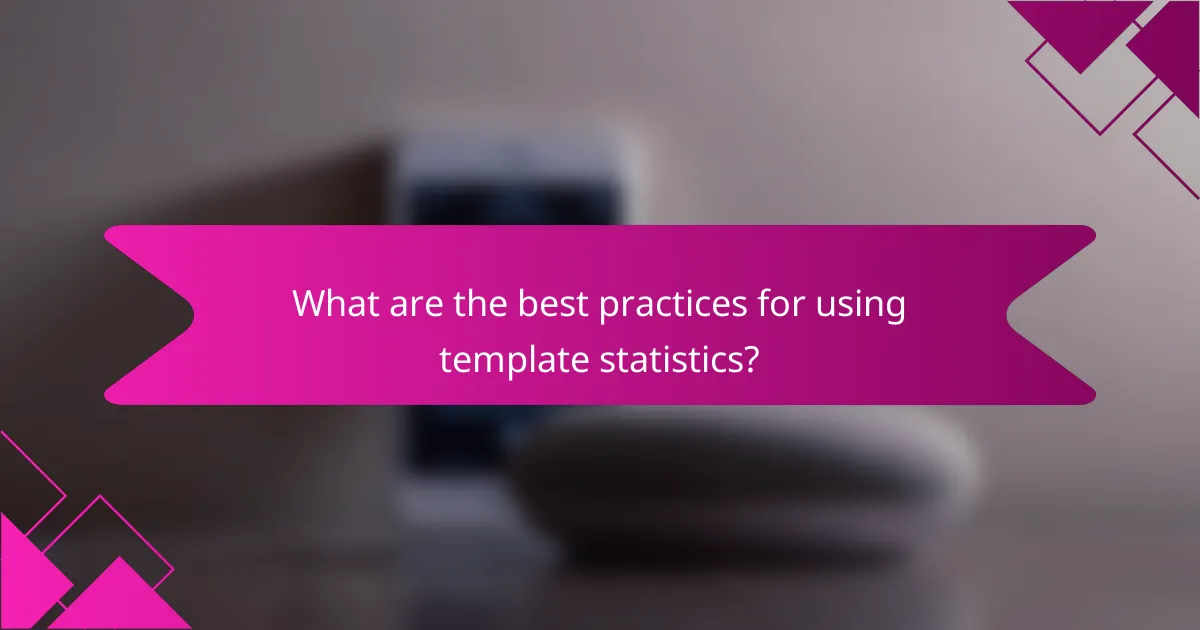 What are the best practices for using template statistics?